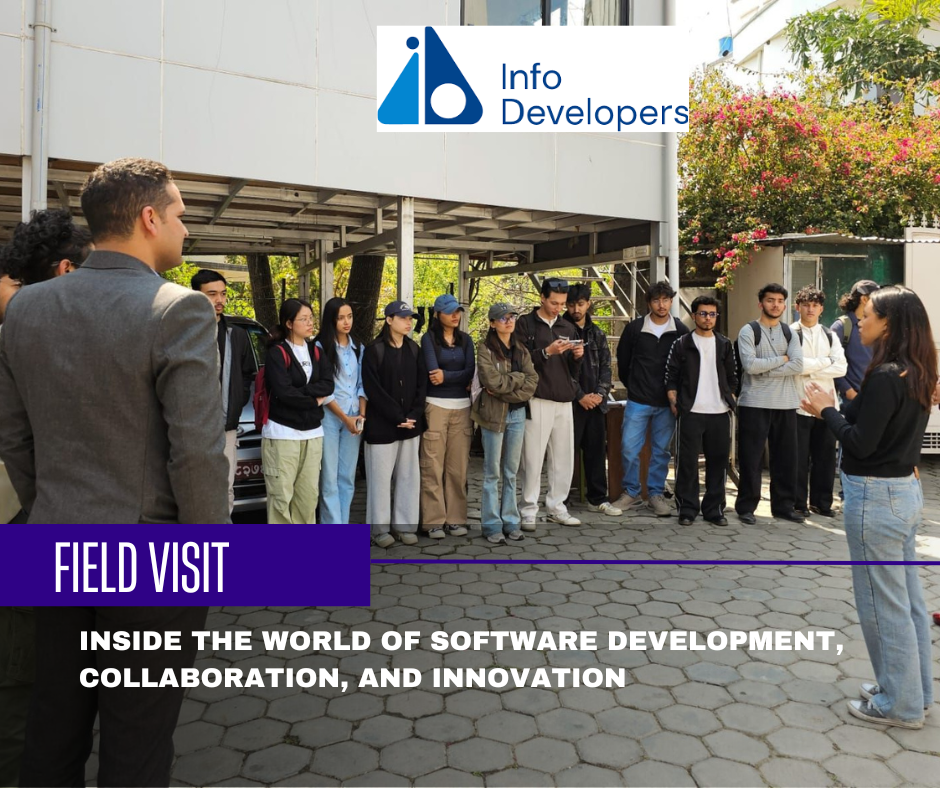 Info Developers

FIELD VISIT

INSIDE THE WORLD OF SOFTWARE DEVELOPMENT, COLLABORATION, AND INNOVATION